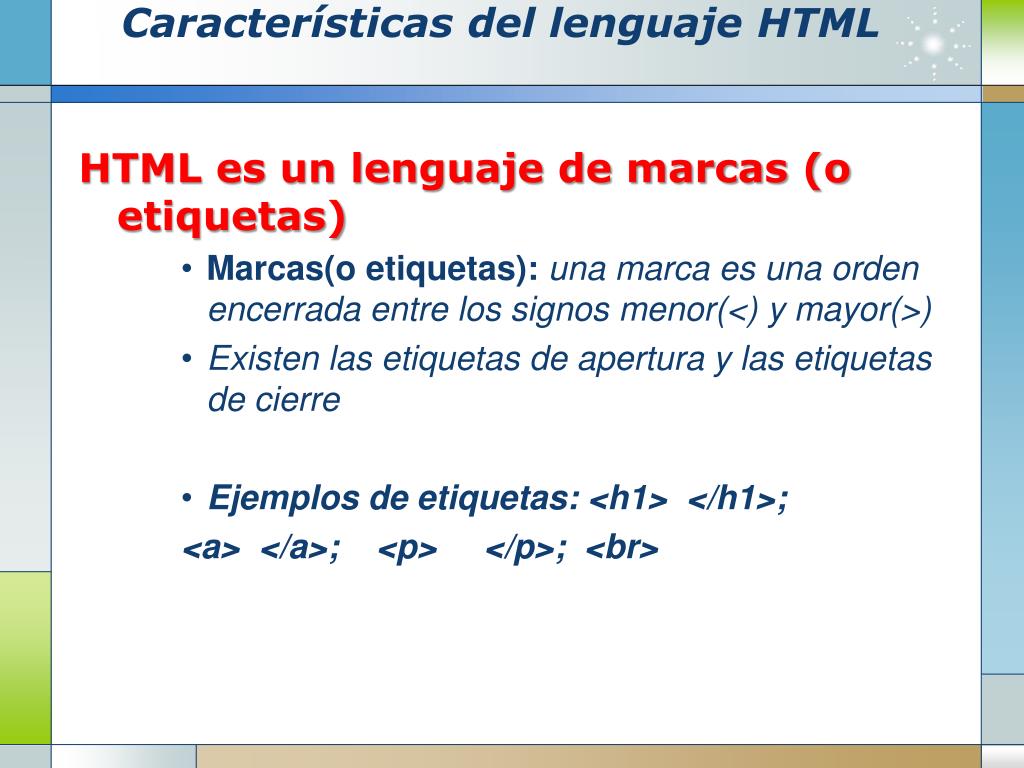 Características del lenguaje HTML

HTML es un lenguaje de marcas (o etiquetas)

• Marcas(o etiquetas): una marca es una orden encerrada entre los signos menor(<) y mayor(>)

• Existen las etiquetas de apertura y las etiquetas de cierre

• Ejemplos de etiquetas: <h1> </h1>;
<a> </a>; <p> </p>; <br>